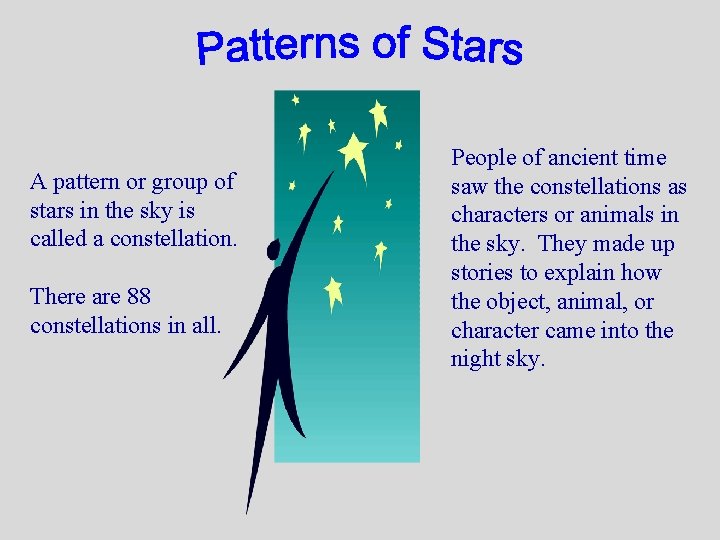 Patterns of Stars

A pattern or group of stars in the sky is called a constellation.

There are 88 constellations in all.

People of ancient time saw the constellations as characters or animals in the sky. They made up stories to explain how the object, animal, or character came into the night sky.